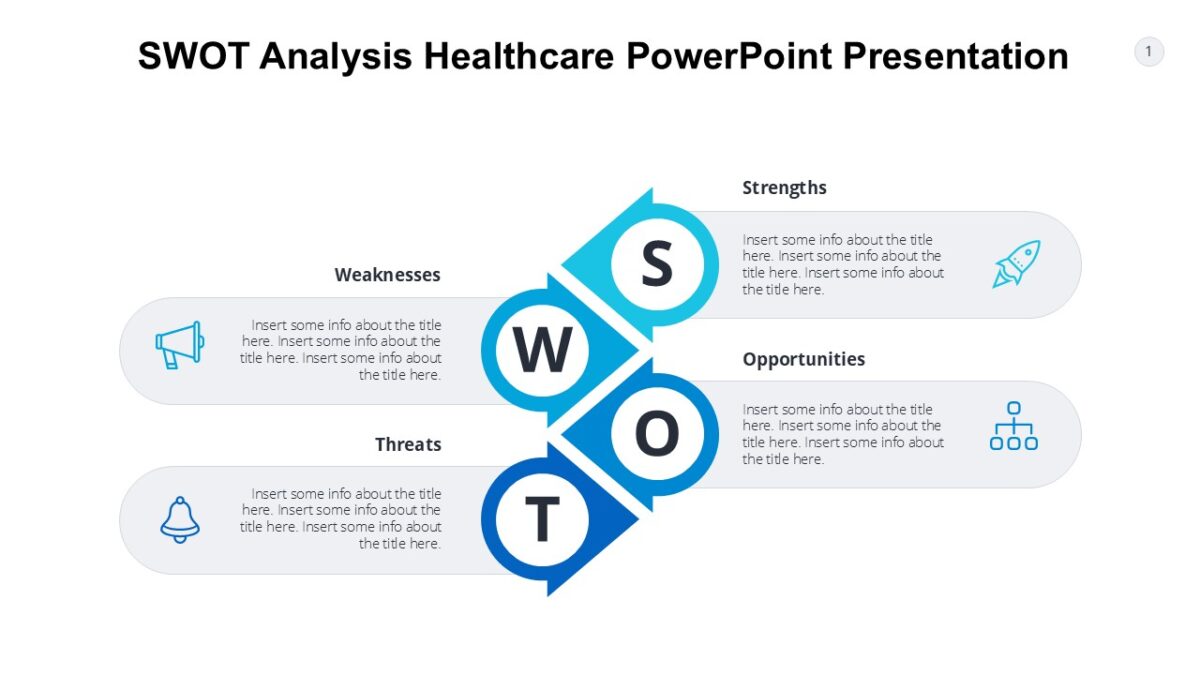 SWOT Analysis Healthcare PowerPoint Presentation

1

Strengths

S

Insert some info about the title here. Insert some info about the title here. Insert some info about the title here.

Weaknesses

W

Insert some info about the title here. Insert some info about the title here. Insert some info about the title here.

Opportunities

O

Insert some info about the title here. Insert some info about the title here. Insert some info about the title here.

Threats

T

Insert some info about the title here. Insert some info about the title here. Insert some info about the title here.